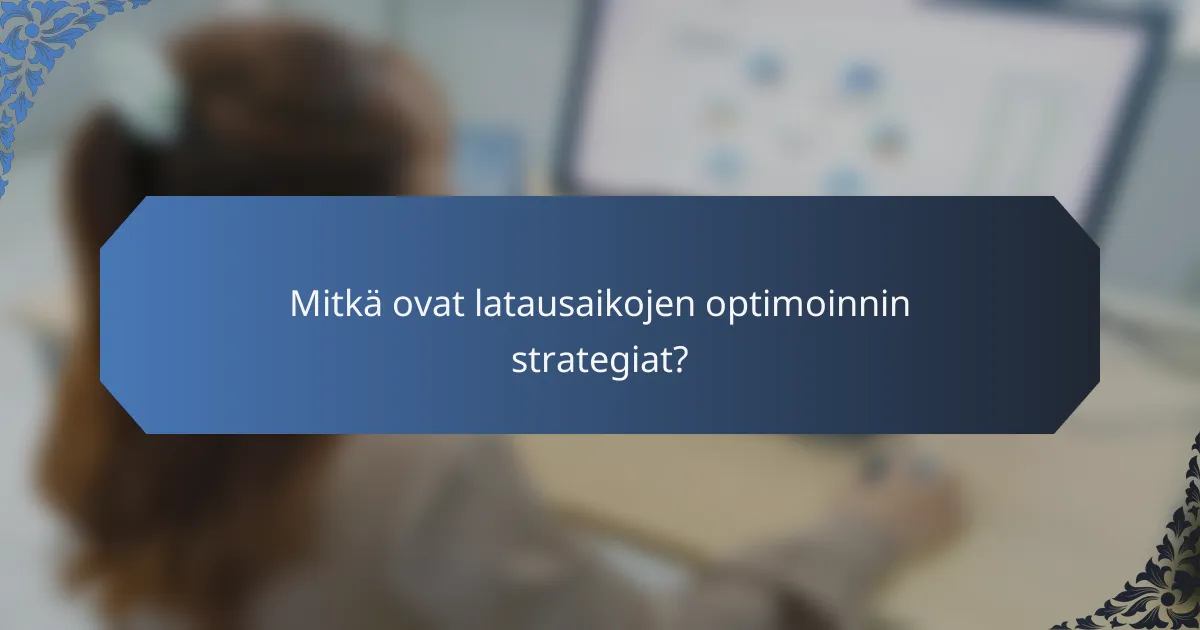 Mitkä ovat latausaikojen optimoinnin strategiat?